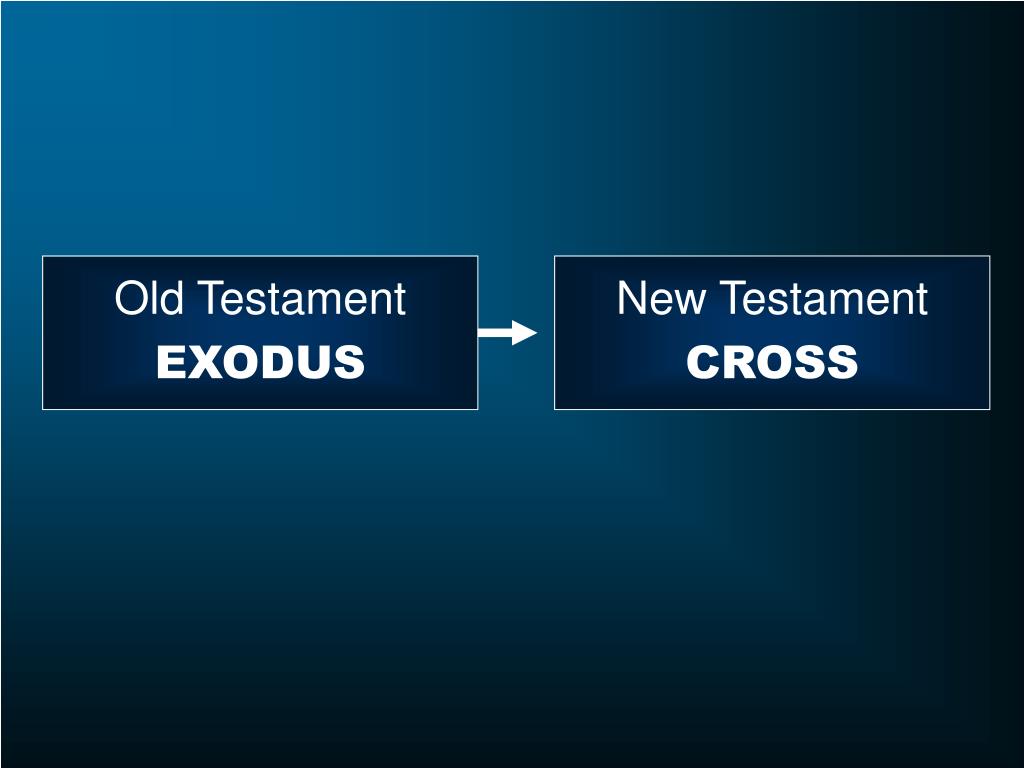 Old Testament
EXODUS

New Testament
CROSS